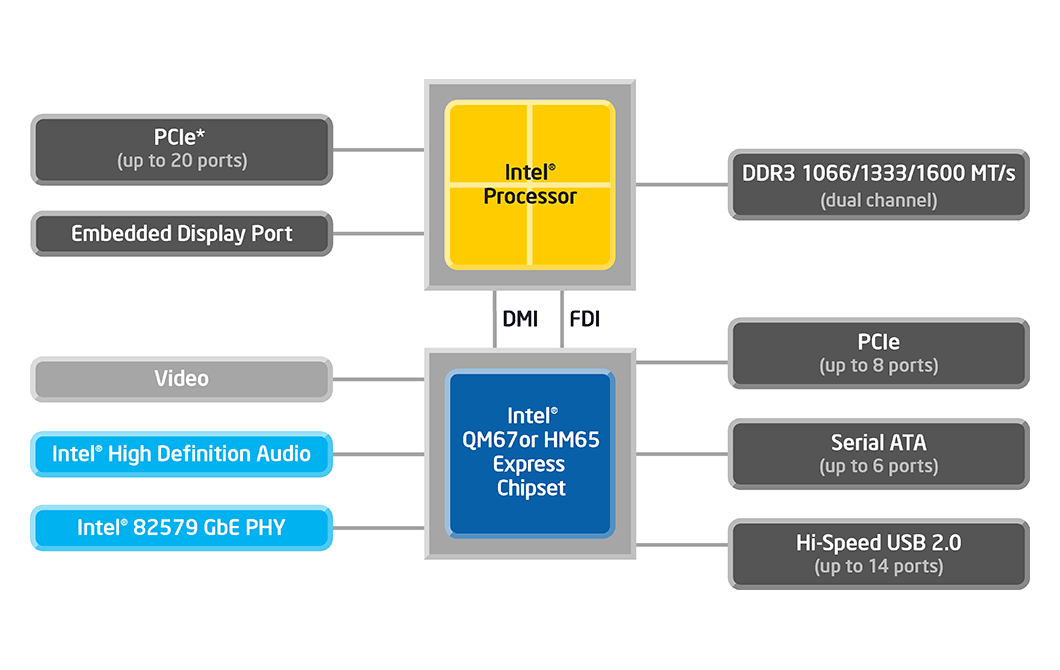 PCIe*
(up to 20 ports)

Embedded Display Port

Intel®
Processor

DDR3 1066/1333/1600 MT/s
(dual channel)

DMI

FDI

Video

Intel® High Definition Audio

Intel® 82579 GbE PHY

Intel®
QM67or HM65
Express
Chipset

PCIe
(up to 8 ports)

Serial ATA
(up to 6 ports)

Hi-Speed USB 2.0
(up to 14 ports)